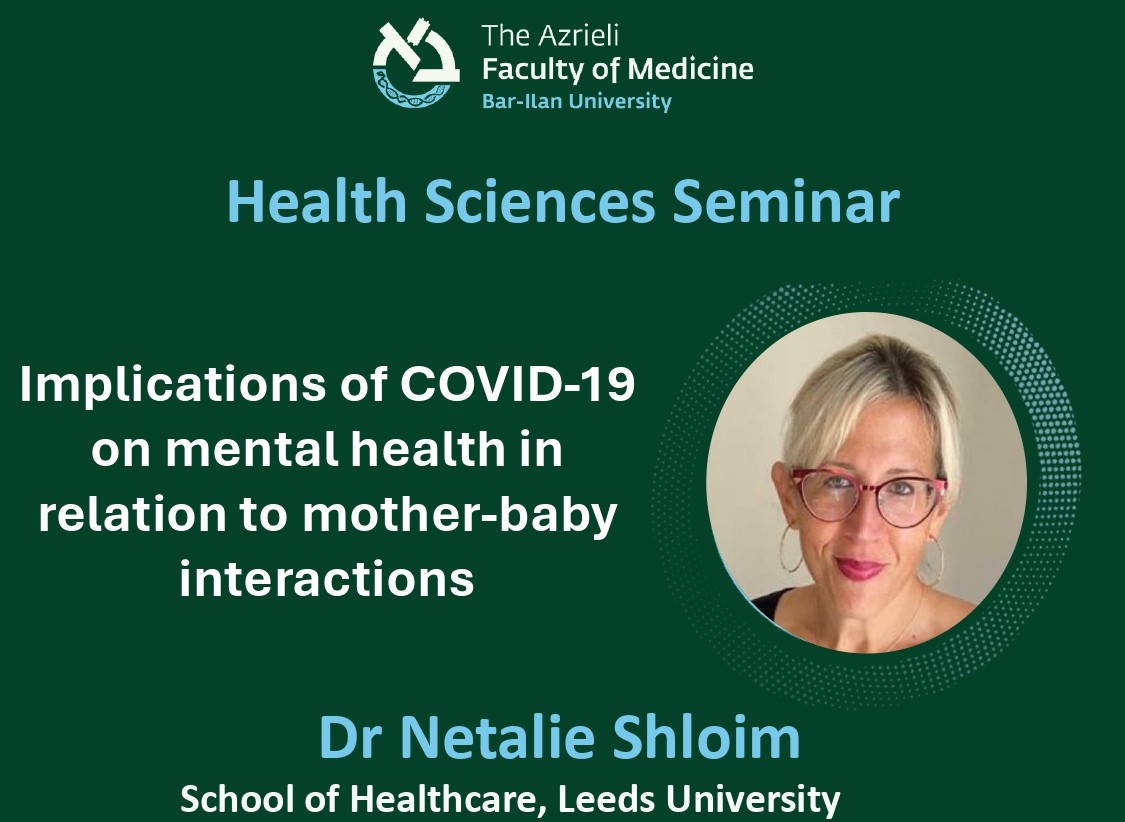 The Azrieli
Faculty of Medicine
Bar-Ilan University

Health Sciences Seminar

Implications of COVID-19 on mental health in relation to mother-baby interactions

Dr Netalie Shloim
School of Healthcare, Leeds University